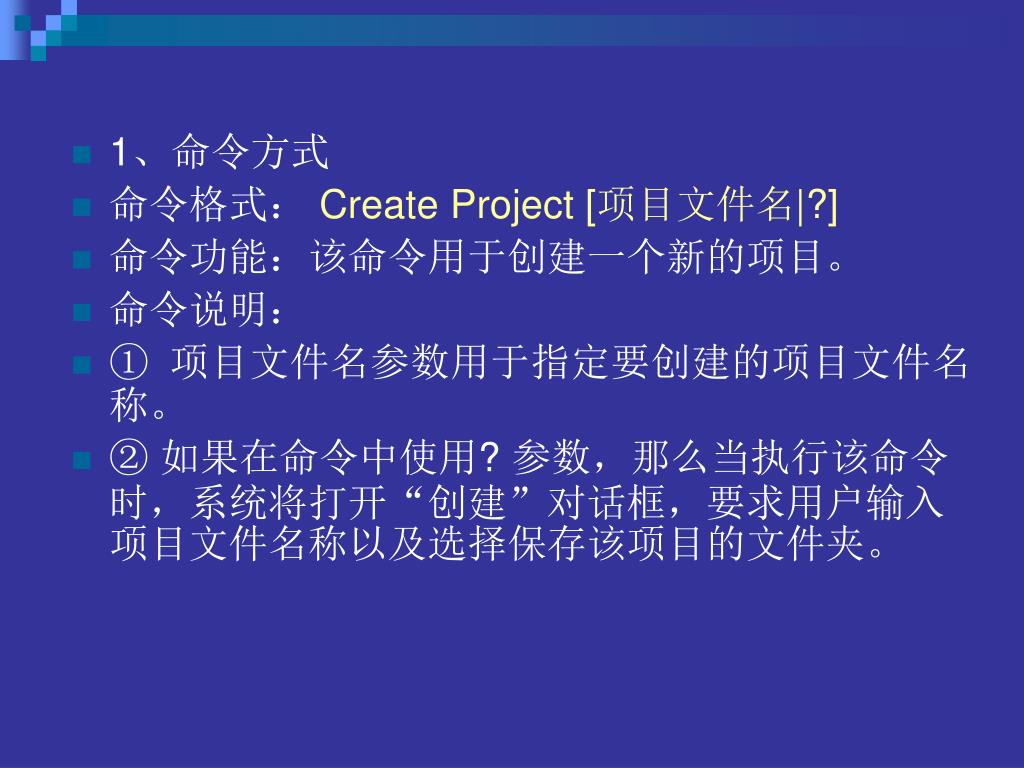 1、命令方式

命令格式： Create Project [项目文件名|?]

命令功能：该命令用于创建一个新的项目。

命令说明：

① 项目文件名参数用于指定要创建的项目文件名称。

② 如果在命令中使用? 参数，那么当执行该命令时，系统将打开“创建”对话框，要求用户输入项目文件名称以及选择保存该项目的文件夹。